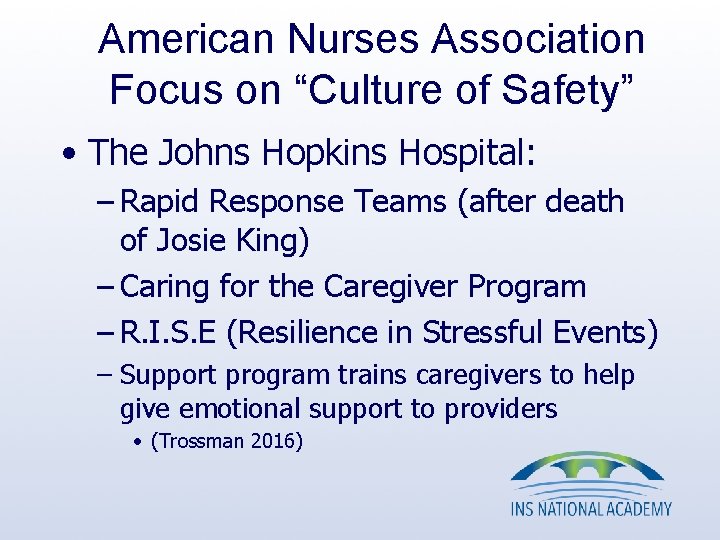 American Nurses Association Focus on “Culture of Safety”

• The Johns Hopkins Hospital:
– Rapid Response Teams (after death of Josie King)
– Caring for the Caregiver Program
– R.I.S.E (Resilience in Stressful Events)
– Support program trains caregivers to help give emotional support to providers
• (Trossman 2016)

INS NATIONAL ACADEMY